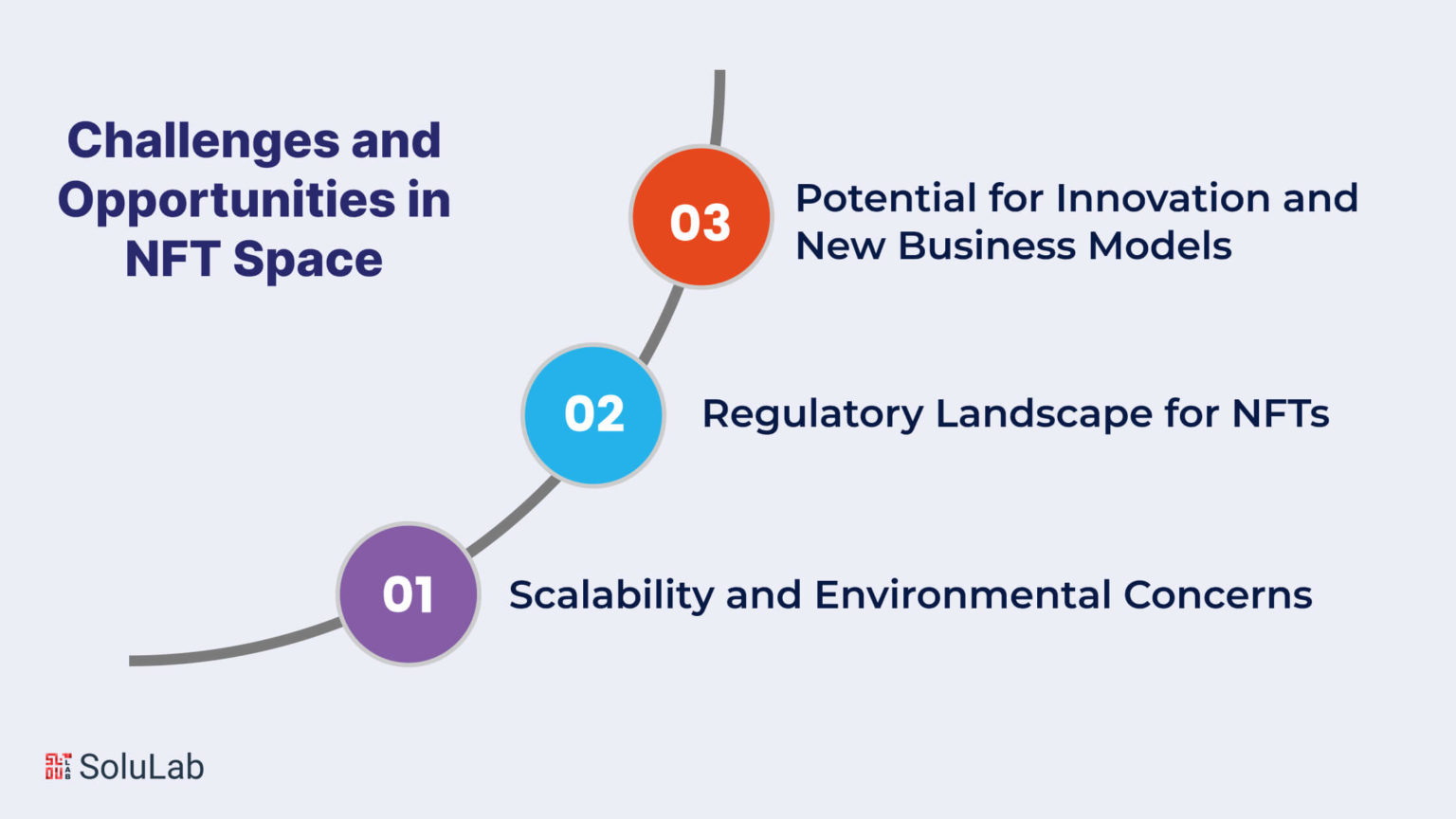 Challenges and Opportunities in NFT Space

03 Potential for Innovation and New Business Models

02 Regulatory Landscape for NFTs

01 Scalability and Environmental Concerns

SoluLab